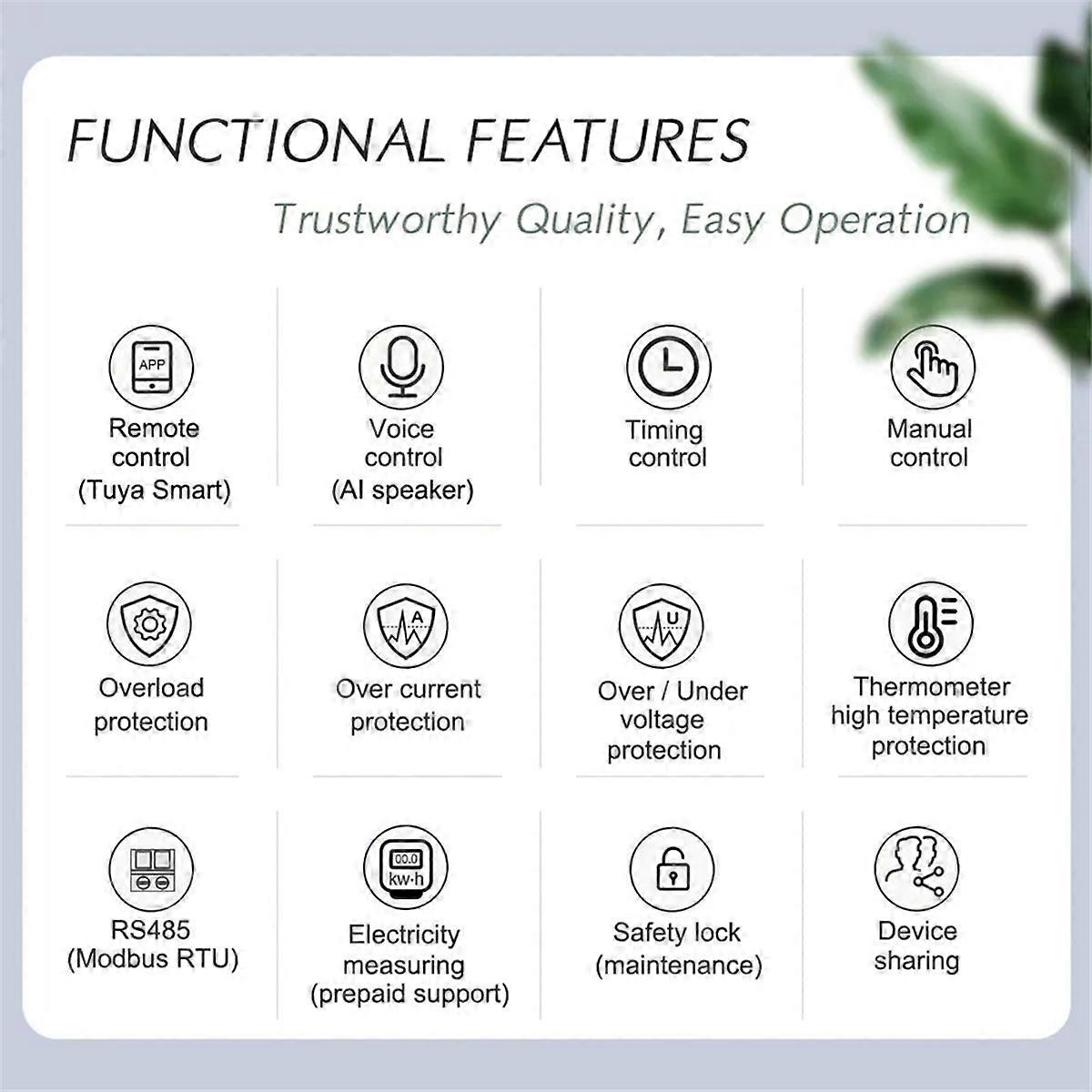 FUNCTIONAL FEATURES

Trustworthy Quality, Easy Operation

APP

Remote control (Tuya Smart)

Voice control (AI speaker)

Timing control

Manual control

Overload protection

A

Over current protection

U

Over / Under voltage protection

Thermometer high temperature protection

RS485 (Modbus RTU)

00.0 kw·h

Electricity measuring (prepaid support)

Safety lock (maintenance)

Device sharing